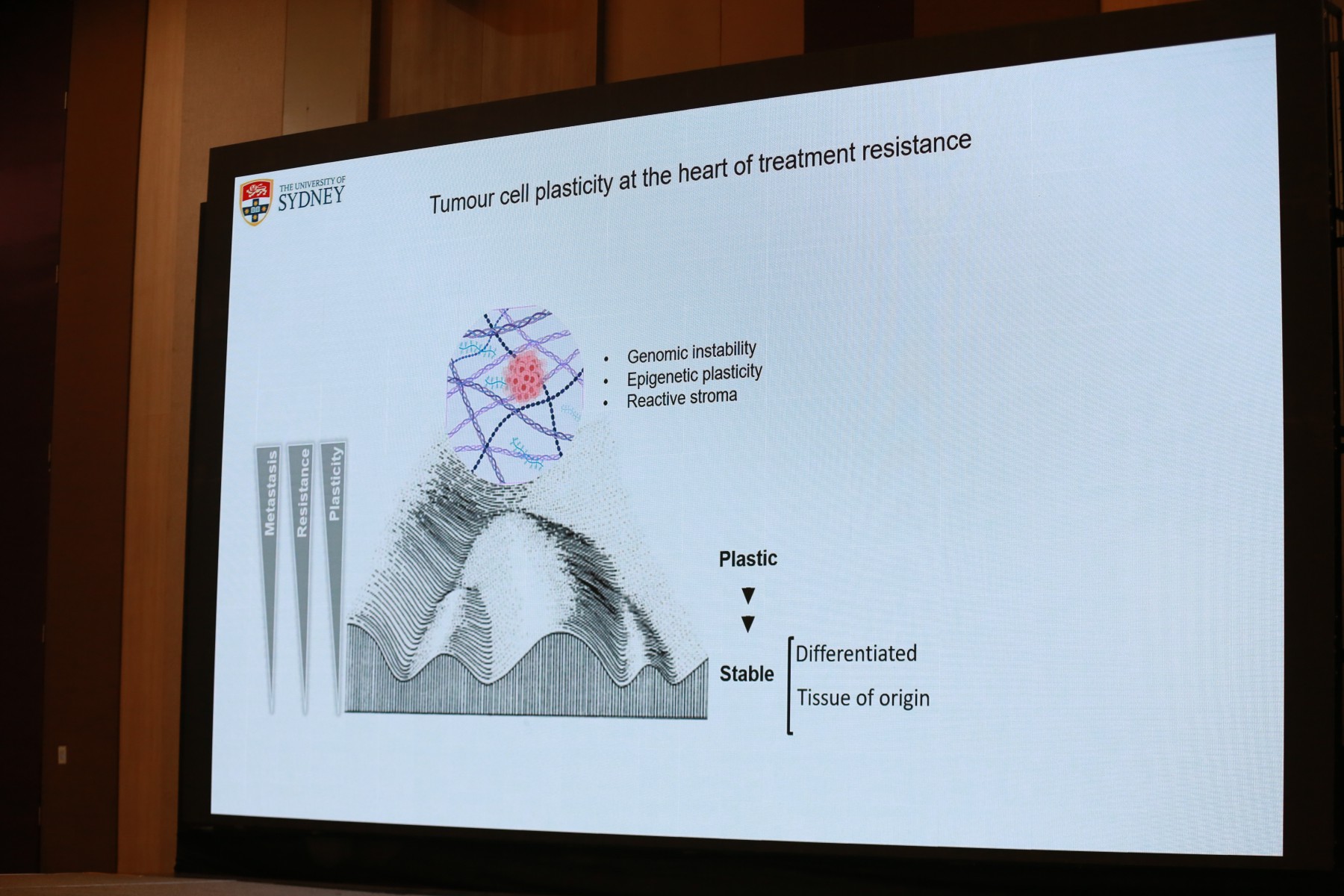 THE UNIVERSITY OF SYDNEY

Tumour cell plasticity at the heart of treatment resistance

• Genomic instability
• Epigenetic plasticity
• Reactive stroma

Metastasis

Resistance

Plasticity

Plastic

▼

▼

Stable

Differentiated

Tissue of origin